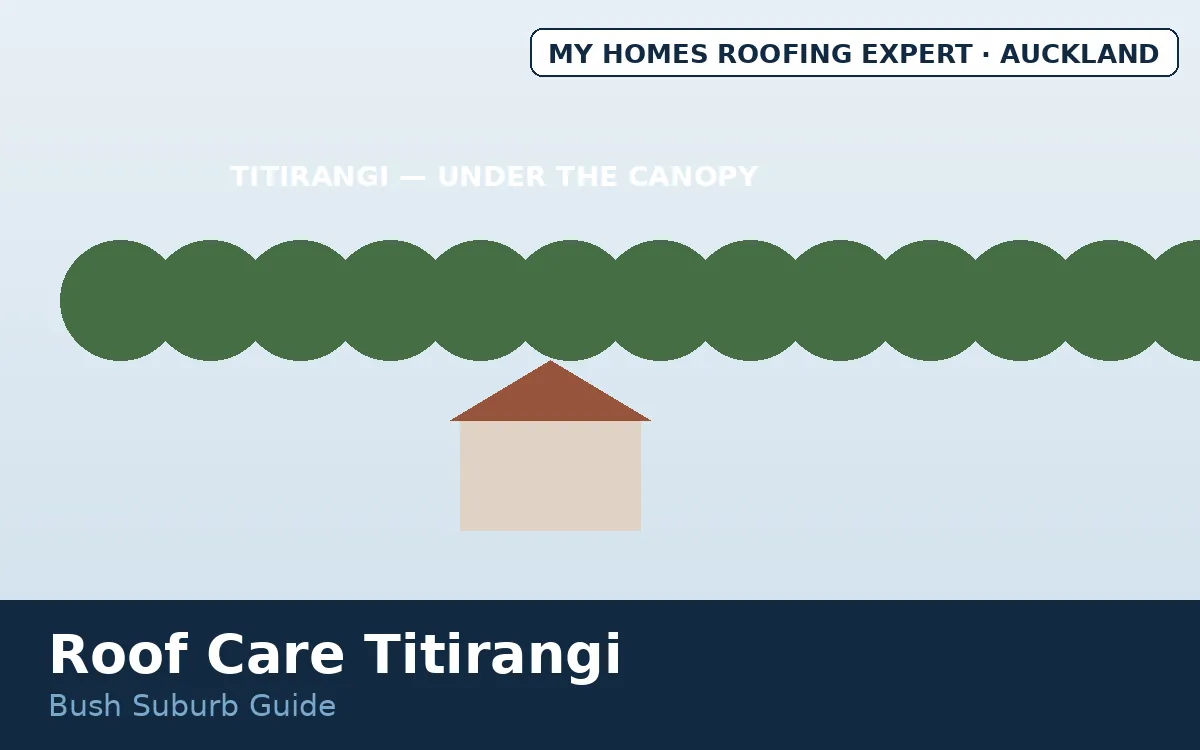 MY HOMES ROOFING EXPERT · AUCKLAND

TITIRANGI — UNDER THE CANOPY

Roof Care Titirangi

Bush Suburb Guide